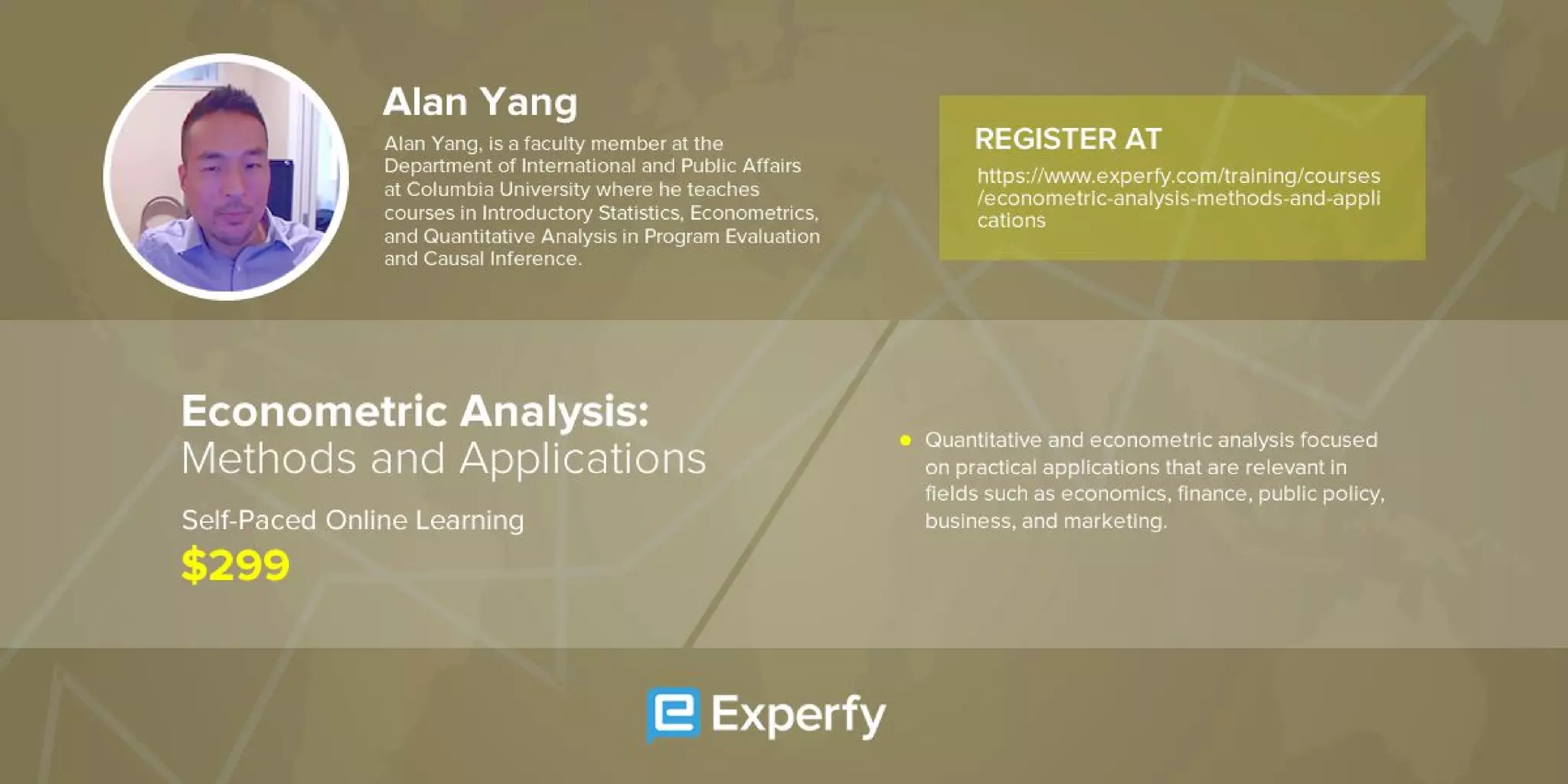 Alan Yang

Alan Yang, is a faculty member at the Department of International and Public Affairs at Columbia University where he teaches courses in Introductory Statistics, Econometrics, and Quantitative Analysis in Program Evaluation and Causal Inference.

REGISTER AT

https://www.experfy.com/training/courses/econometric-analysis-methods-and-applications

Econometric Analysis:
Methods and Applications

Self-Paced Online Learning

$299

• Quantitative and econometric analysis focused on practical applications that are relevant in fields such as economics, finance, public policy, business, and marketing.

Experfy